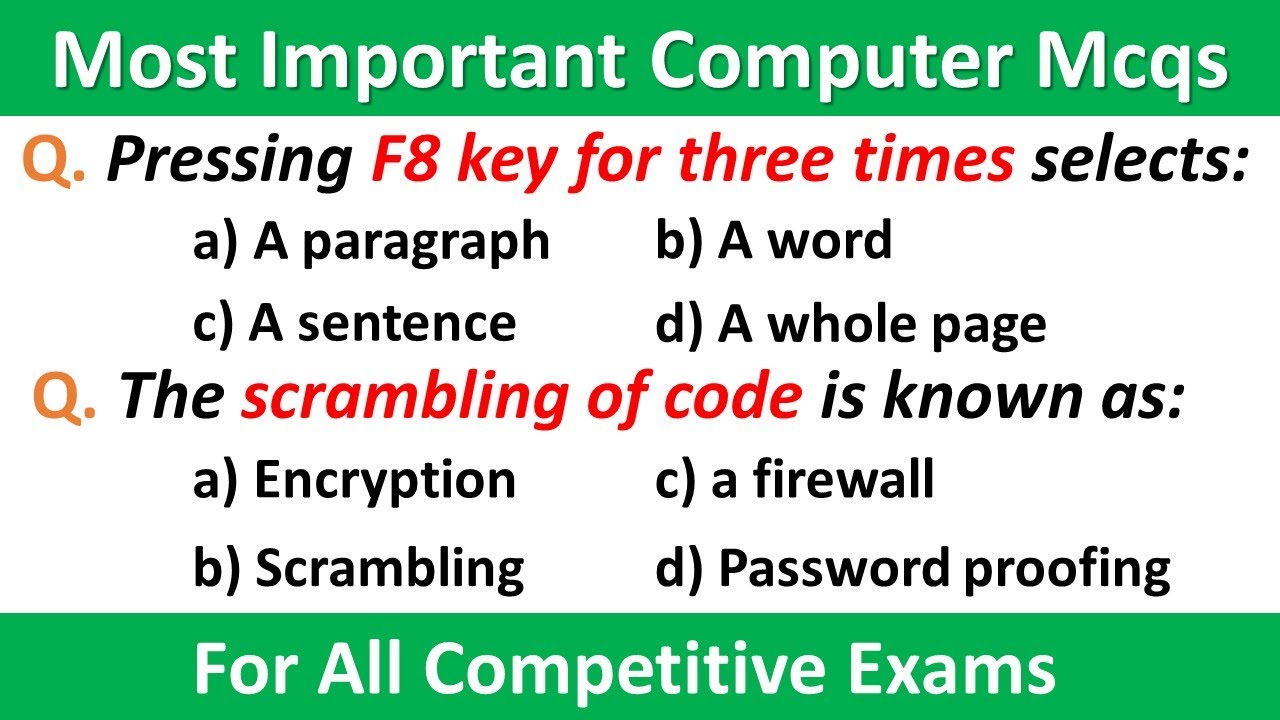 Most Important Computer Mcqs

Q. Pressing F8 key for three times selects:

a) A paragraph
b) A word
c) A sentence
d) A whole page

Q. The scrambling of code is known as:

a) Encryption
c) a firewall
b) Scrambling
d) Password proofing

For All Competitive Exams